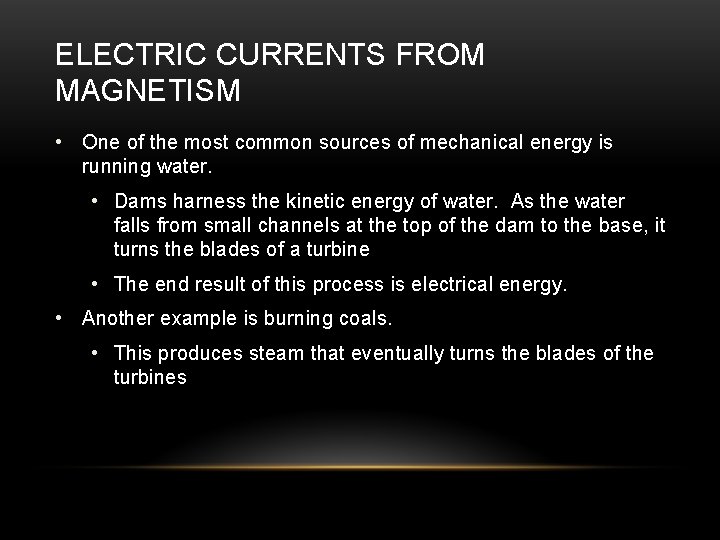 ELECTRIC CURRENTS FROM MAGNETISM

• One of the most common sources of mechanical energy is running water.

• Dams harness the kinetic energy of water. As the water falls from small channels at the top of the dam to the base, it turns the blades of a turbine

• The end result of this process is electrical energy.

• Another example is burning coals.

• This produces steam that eventually turns the blades of the turbines